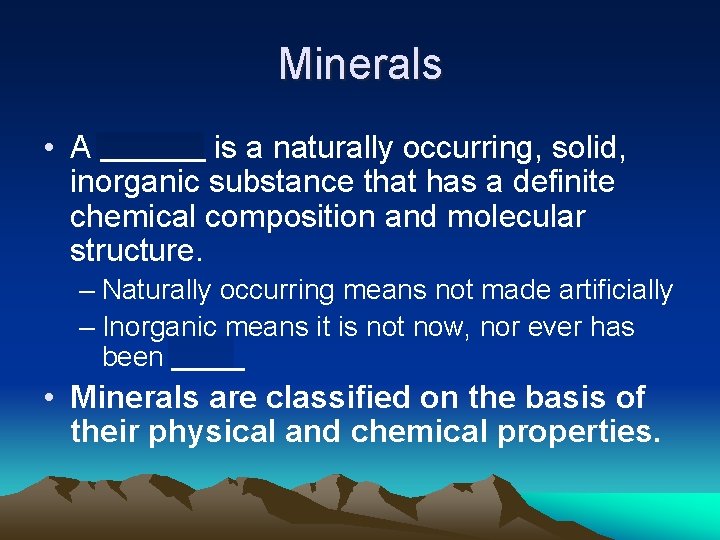 Minerals

• A ______ is a naturally occurring, solid, inorganic substance that has a definite chemical composition and molecular structure.

– Naturally occurring means not made artificially

– Inorganic means it is not now, nor ever has been _____

• Minerals are classified on the basis of their physical and chemical properties.